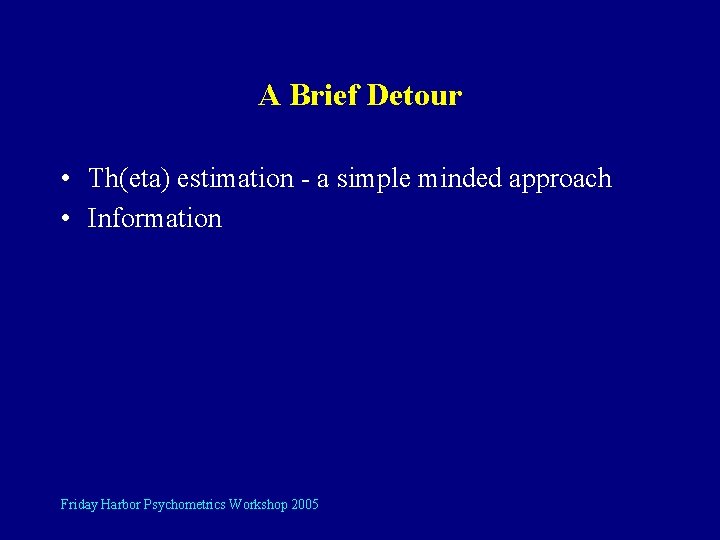 A Brief Detour

• Th(eta) estimation - a simple minded approach
• Information

Friday Harbor Psychometrics Workshop 2005